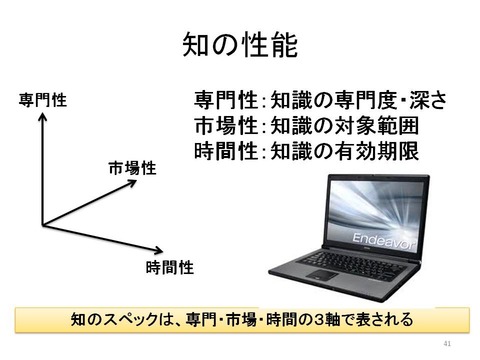 知の性能

専門性

市場性

時間性

専門性：知識の専門度・深さ
市場性：知識の対象範囲
時間性：知識の有効期限

Endeavor

知のスペックは、専門・市場・時間の3軸で表される

41